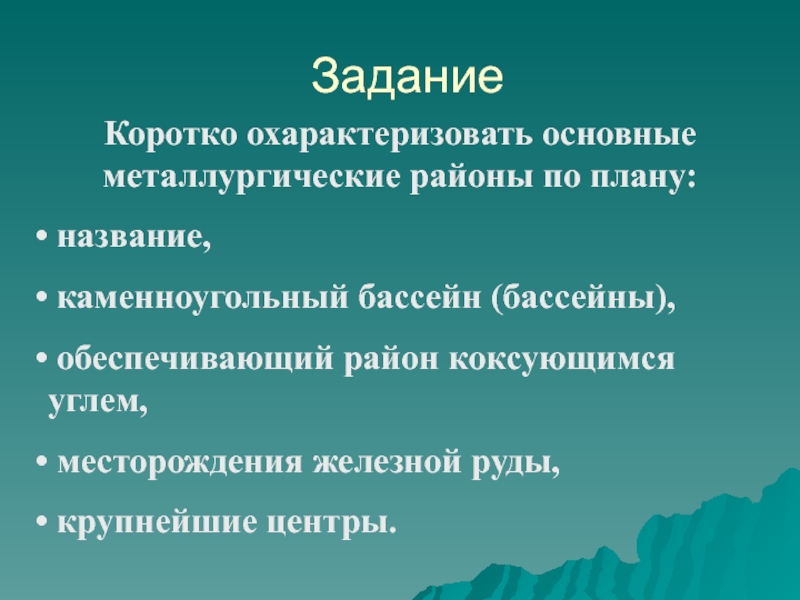 Задание

Коротко охарактеризовать основные металлургические районы по плану:

• название,

• каменноугольный бассейн (бассейны),

• обеспечивающий район коксующимся углем,

• месторождения железной руды,

• крупнейшие центры.